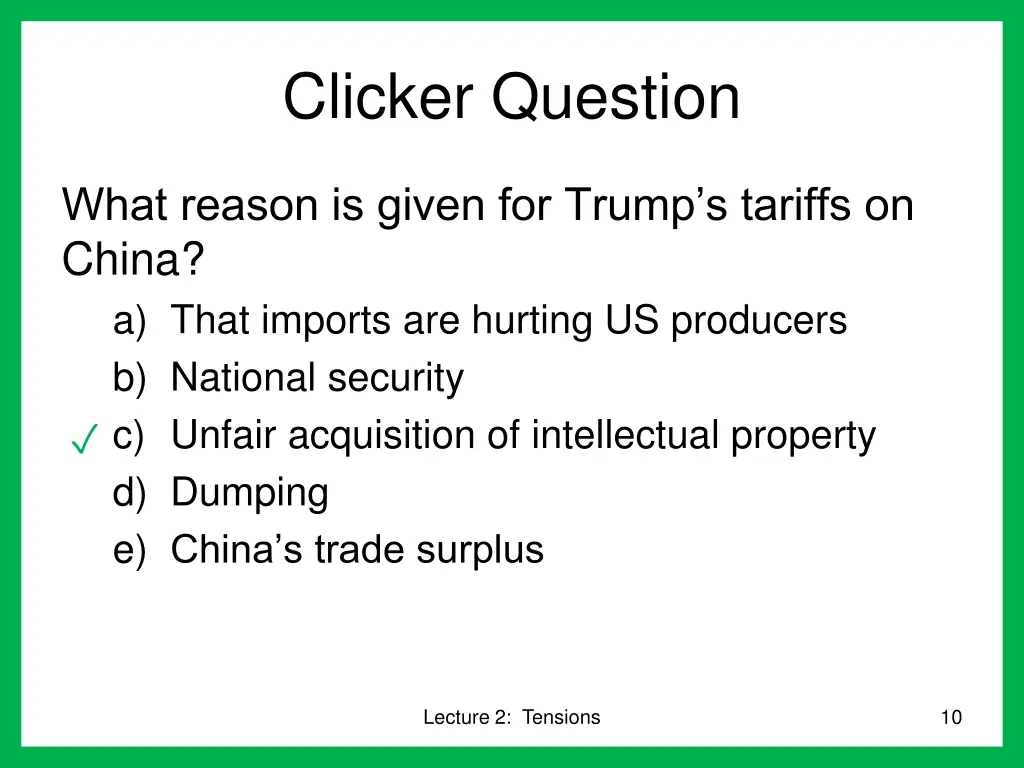 Clicker Question

What reason is given for Trump’s tariffs on China?

a) That imports are hurting US producers
b) National security
✓ c) Unfair acquisition of intellectual property
d) Dumping
e) China’s trade surplus

Lecture 2: Tensions

10